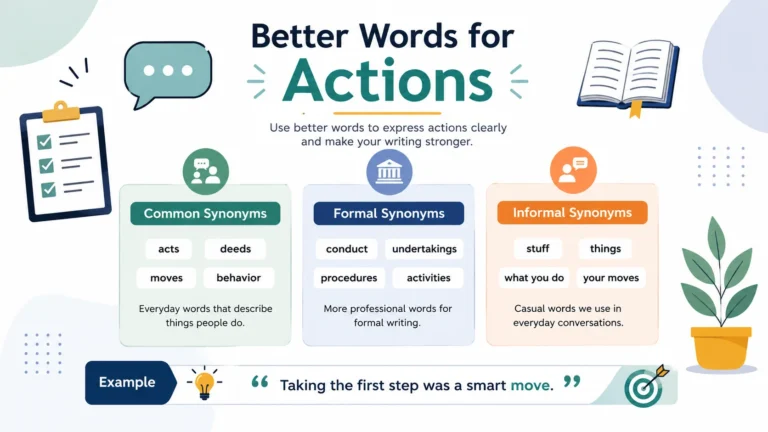 Better Words for Actions

Use better words to express actions clearly and make your writing stronger.

Common Synonyms

acts
deeds
moves
behavior

Everyday words that describe things people do.

Formal Synonyms

conduct
undertakings
procedures
activities

More professional words for formal writing.

Informal Synonyms

stuff
things
what you do
your moves

Casual words we use in everyday conversations.

Example

“ Taking the first step was a smart move. ”